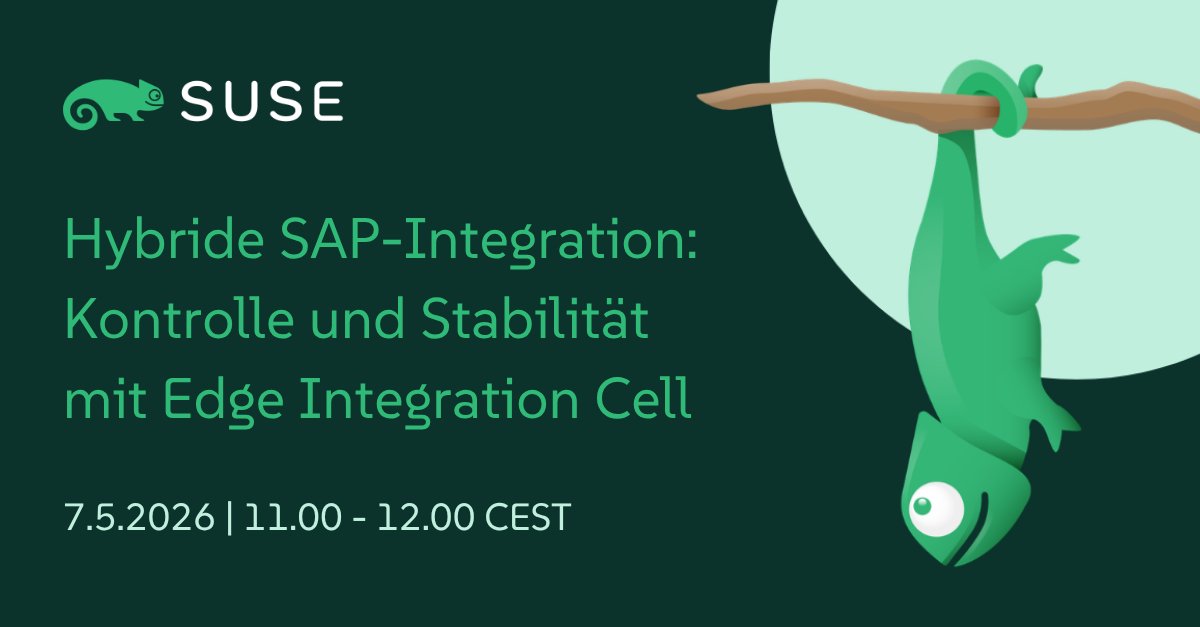 SUSE

Hybride SAP-Integration: Kontrolle und Stabilität mit Edge Integration Cell

7.5.2026 | 11.00 - 12.00 CEST